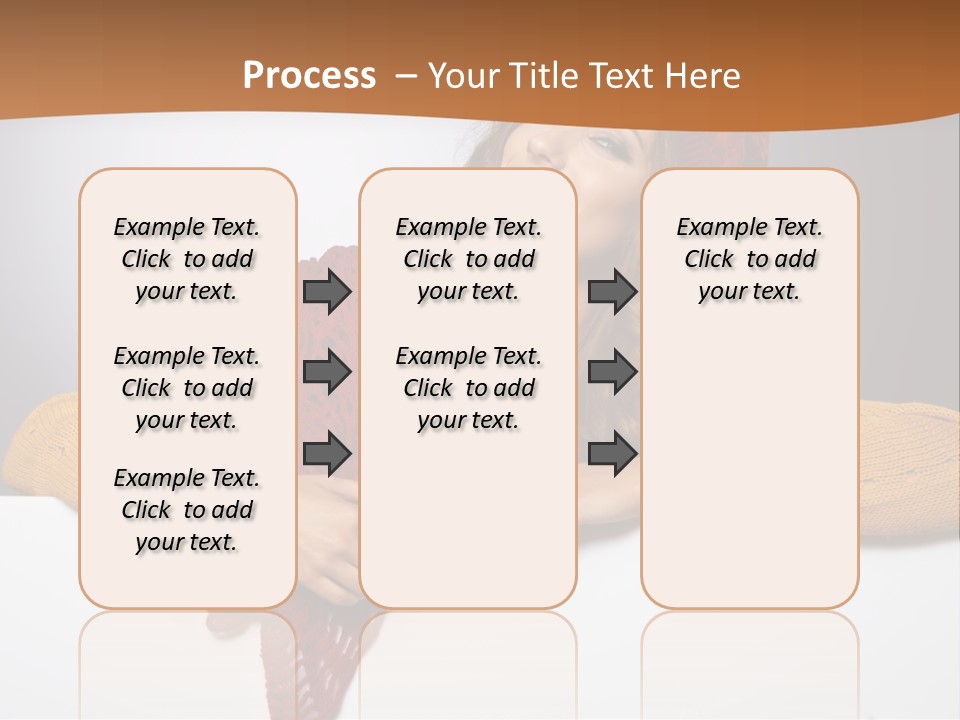 Process – Your Title Text Here

Example Text. Click to add your text.

Example Text. Click to add your text.

Example Text. Click to add your text.

Example Text. Click to add your text.

Example Text. Click to add your text.

Example Text. Click to add your text.